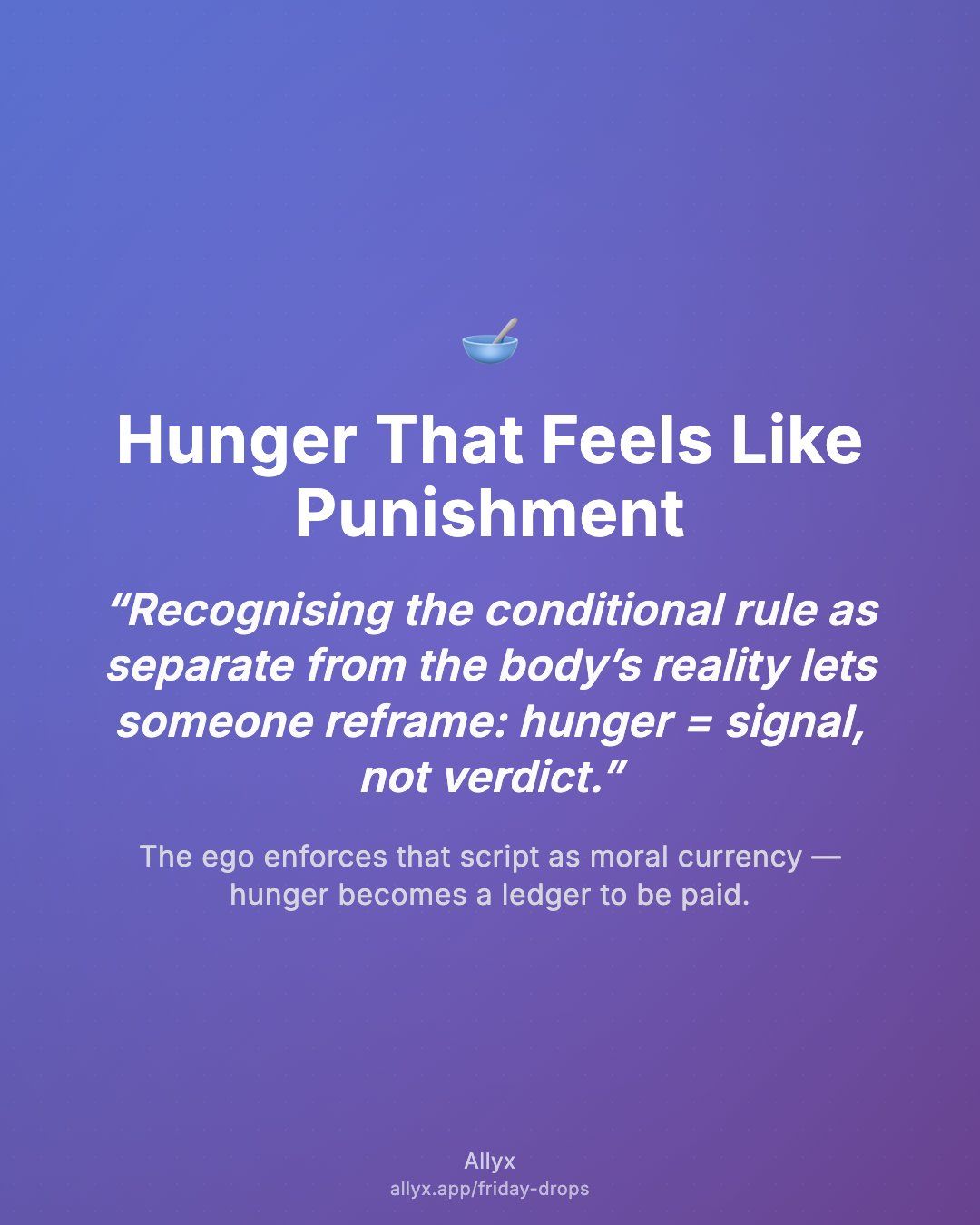 Hunger That Feels Like Punishment

“Recognising the conditional rule as separate from the body’s reality lets someone reframe: hunger = signal, not verdict.”

The ego enforces that script as moral currency — hunger becomes a ledger to be paid.

Allyx
allyx.app/friday-drops